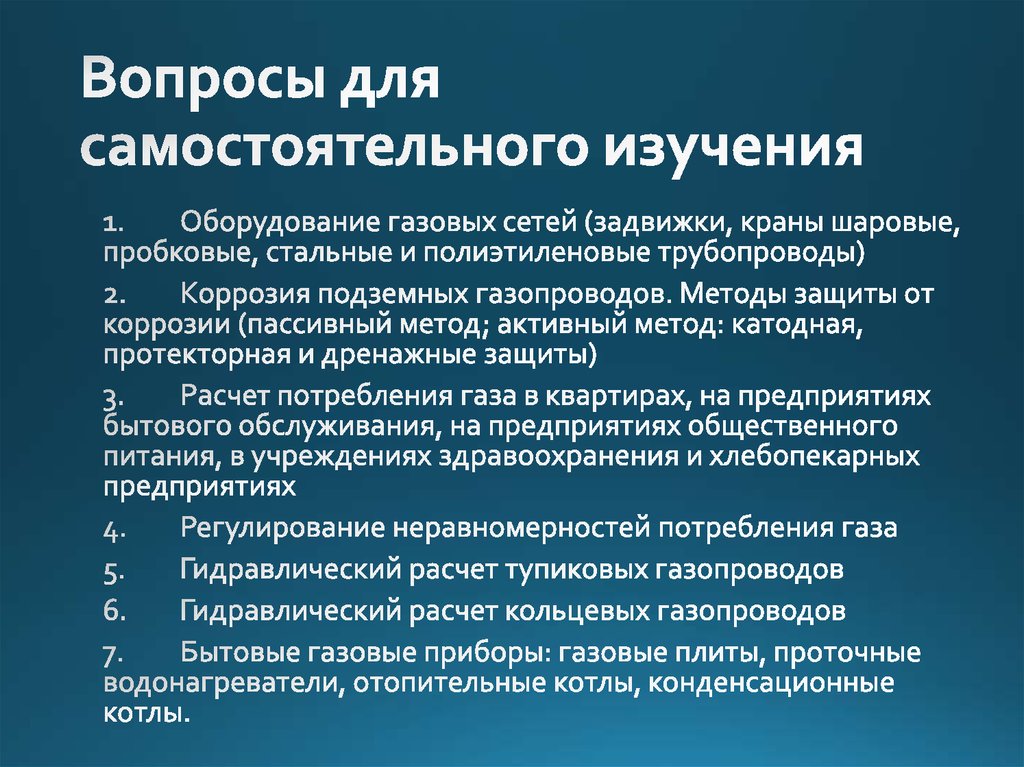 Вопросы для самостоятельного изучения

1. Оборудование газовых сетей (задвижки, краны шаровые, пробковые, стальные и полиэтиленовые трубопроводы)

2. Коррозия подземных газопроводов. Методы защиты от коррозии (пассивный метод; активный метод: катодная, протекторная и дренажные защиты)

3. Расчет потребления газа в квартирах, на предприятиях бытового обслуживания, на предприятиях общественного питания, в учреждениях здравоохранения и хлебопекарных предприятиях

4. Регулирование неравномерностей потребления газа

5. Гидравлический расчет тупиковых газопроводов

6. Гидравлический расчет кольцевых газопроводов

7. Бытовые газовые приборы: газовые плиты, проточные водонагреватели, отопительные котлы, конденсационные котлы.